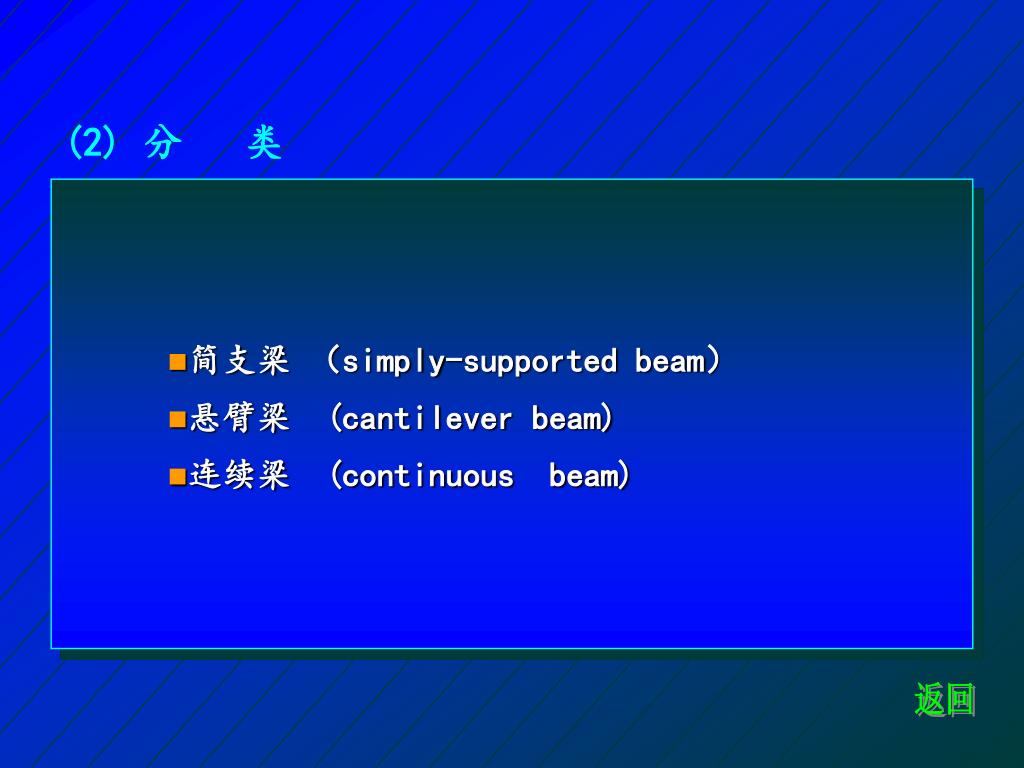 (2) 分　类

简支梁 （simply-supported beam）
悬臂梁 (cantilever beam)
连续梁 (continuous beam)

返回